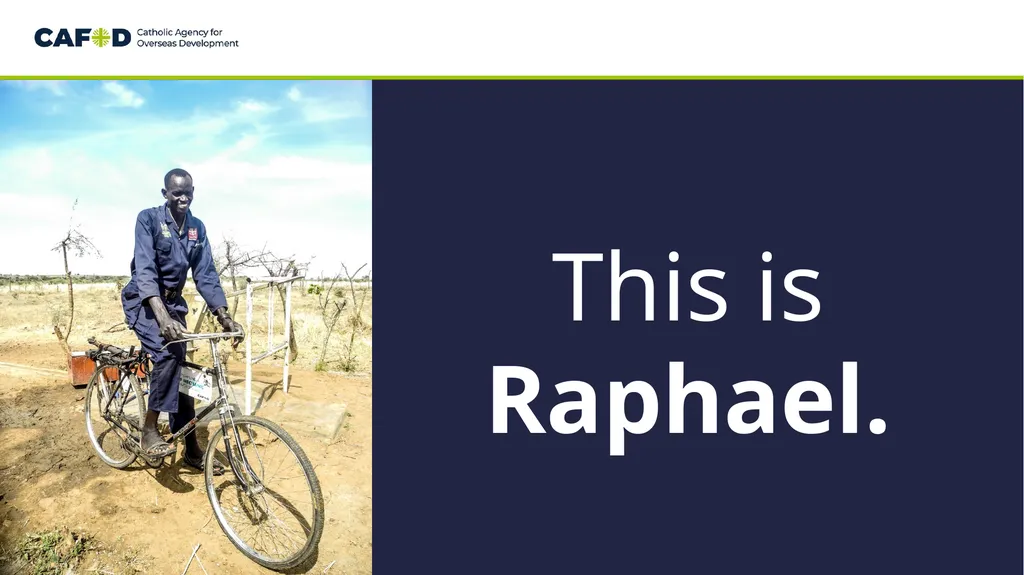 CAFOD Catholic Agency for Overseas Development

This is Raphael.